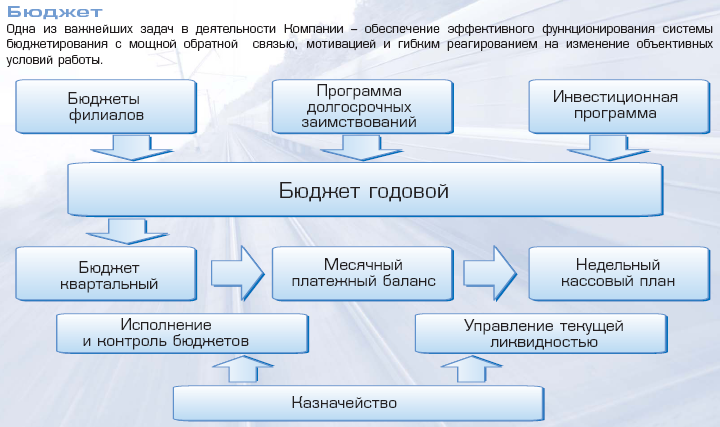 Бюджет

Одна из важнейших задач в деятельности Компании – обеспечение эффективного функционирования системы бюджетирования с мощной обратной связью, мотивацией и гибким реагированием на изменение объективных условий работы.

Бюджеты филиалов

Программа долгосрочных заимствований

Инвестиционная программа

Бюджет годовой

Бюджет квартальный

Месячный платежный баланс

Недельный кассовый план

Исполнение и контроль бюджетов

Управление текущей ликвидностью

Казначейство